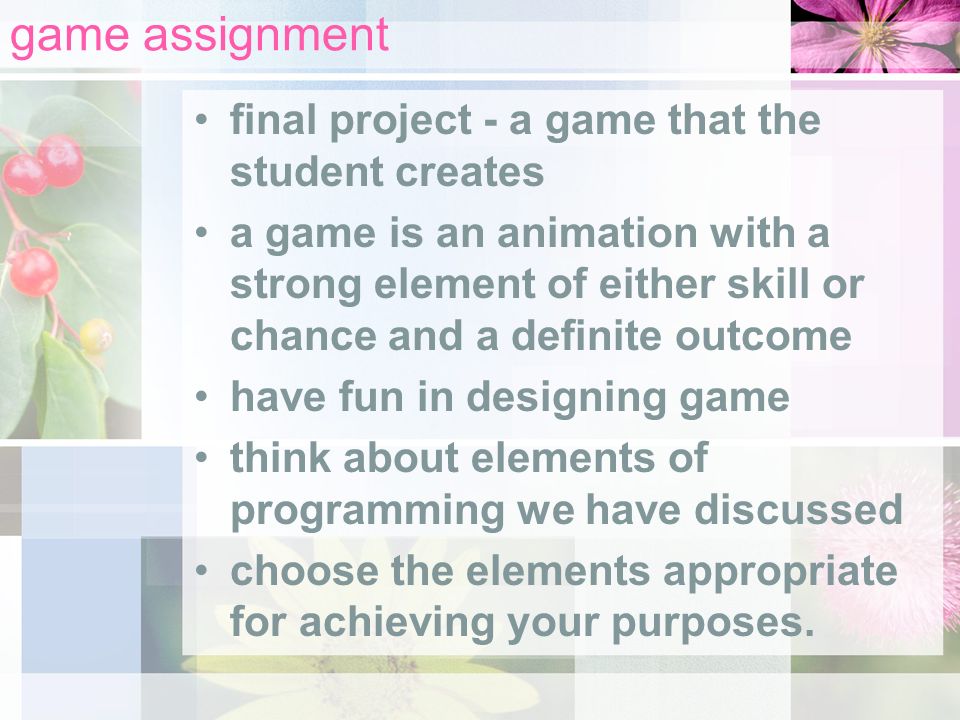 game assignment

• final project - a game that the student creates
• a game is an animation with a strong element of either skill or chance and a definite outcome
• have fun in designing game
• think about elements of programming we have discussed
• choose the elements appropriate for achieving your purposes.